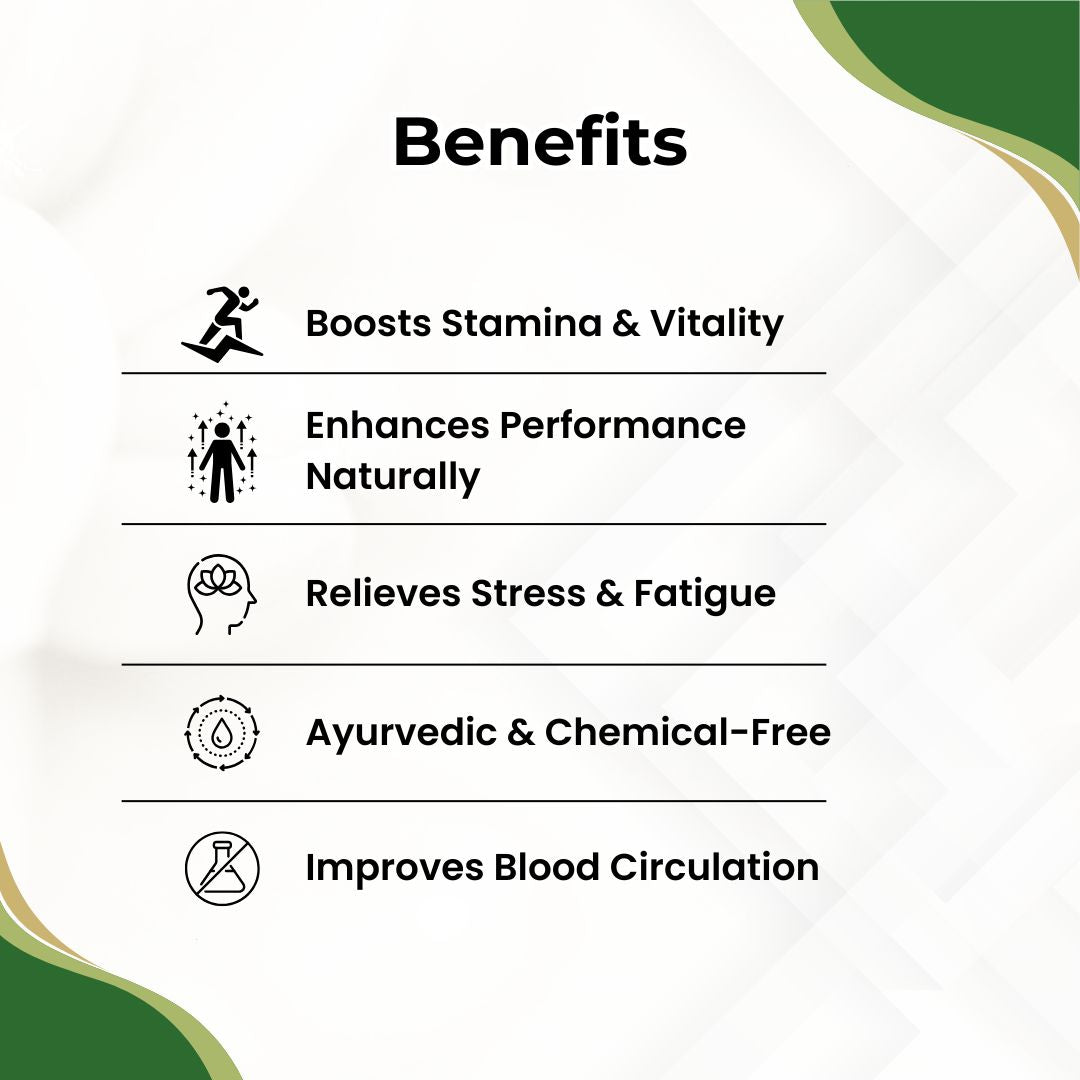 Benefits

Boosts Stamina & Vitality

Enhances Performance Naturally

Relieves Stress & Fatigue

Ayurvedic & Chemical-Free

Improves Blood Circulation